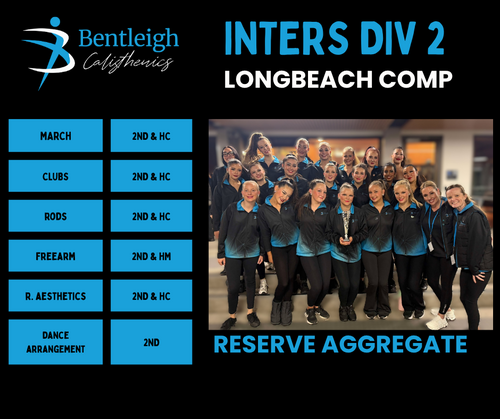 Bentleigh
Calisthenics

INTERS DIV 2
LONGBEACH COMP

| MARCH | 2ND & HC |
|---|---|
| CLUBS | 2ND & HC |
| RODS | 2ND & HC |
| FREEARM | 2ND & HM |
| R. AESTHETICS | 2ND & HC |
| DANCE ARRANGEMENT | 2ND |

RESERVE AGGREGATE